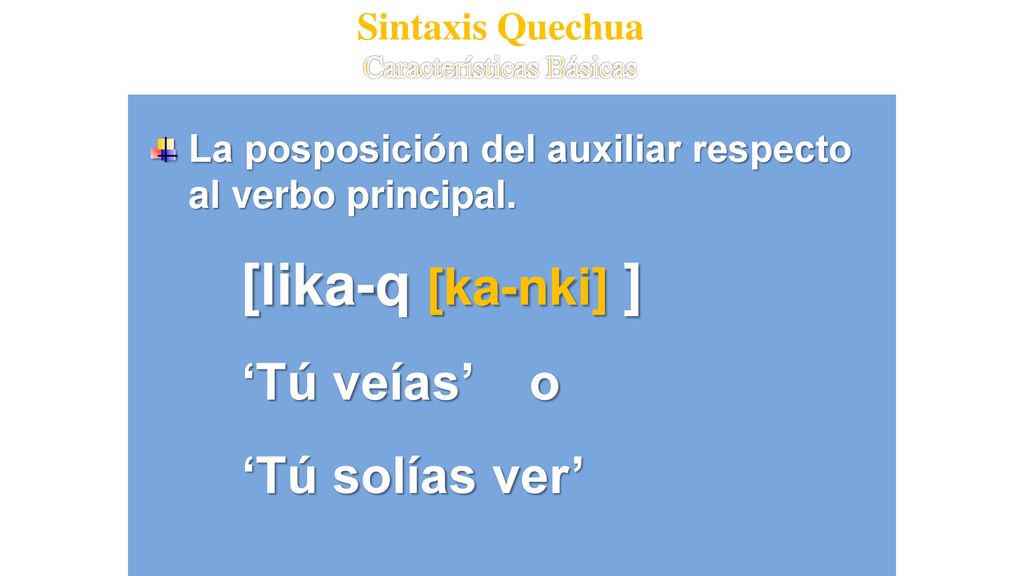 Sintaxis Quechua
Características Básicas

La posposición del auxiliar respecto al verbo principal.

[lika-q [ka-nki] ]

‘Tú veías’ o

‘Tú solías ver’